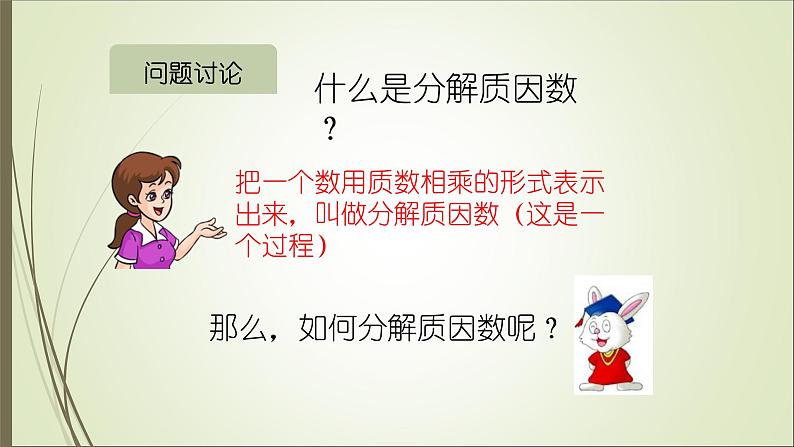 问题讨论

什么是分解质因数？

把一个数用质数相乘的形式表示出来，叫做分解质因数（这是一个过程）

那么，如何分解质因数呢？